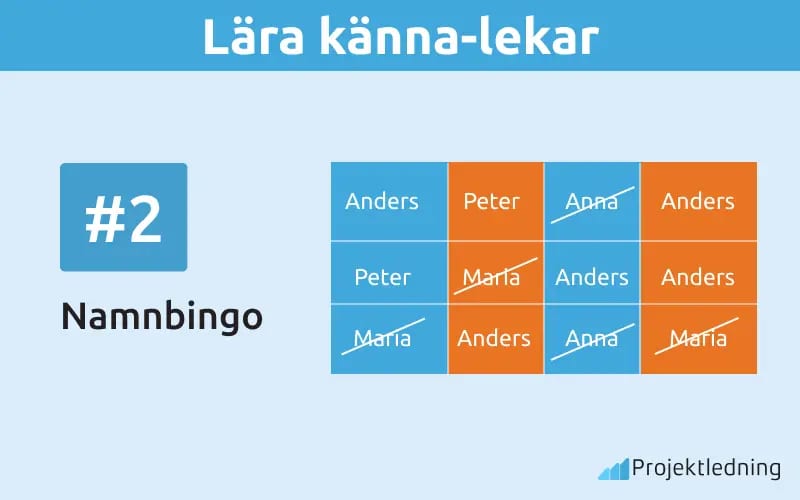 Lära känna-lekar

#2

Namnbingo

| Anders | Peter | Anna | Anders |
|---|---|---|---|
| Peter | Maria | Anders | Anders |
| Maria | Anders | Anna | Maria |

Projektledning